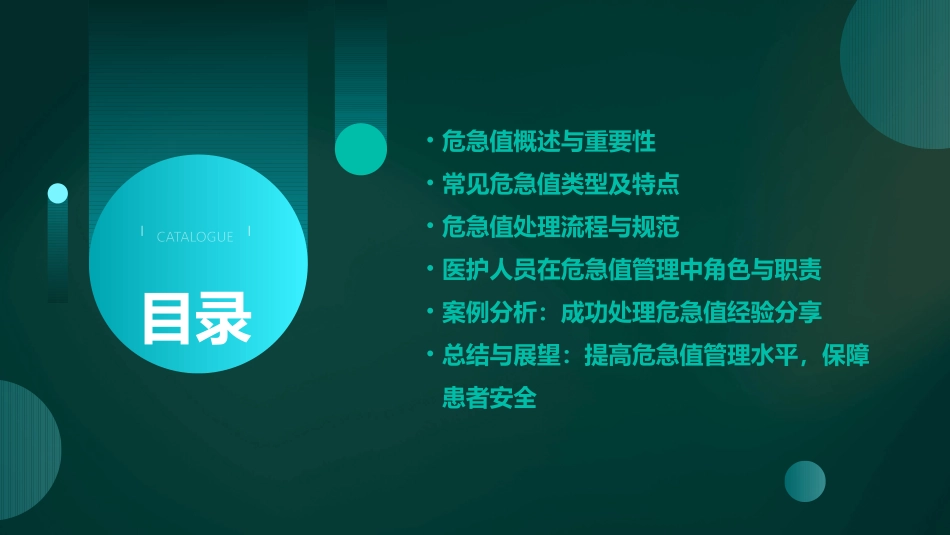 CATALOGUE

目录

• 危急值概述与重要性
• 常见危急值类型及特点
• 危急值处理流程与规范
• 医护人员在危急值管理中角色与职责
• 案例分析：成功处理危急值经验分享
• 总结与展望：提高危急值管理水平，保障患者安全